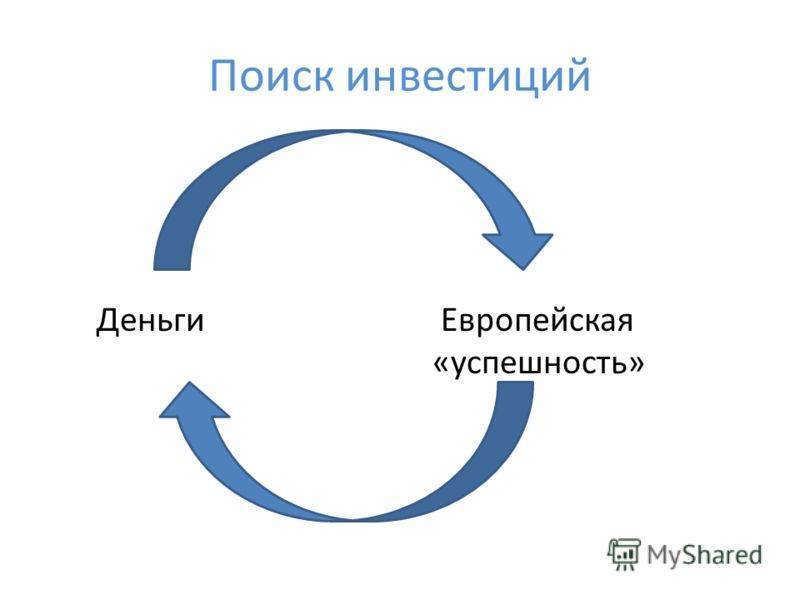 Поиск инвестиций

Деньги

Европейская «успешность»

MyShared